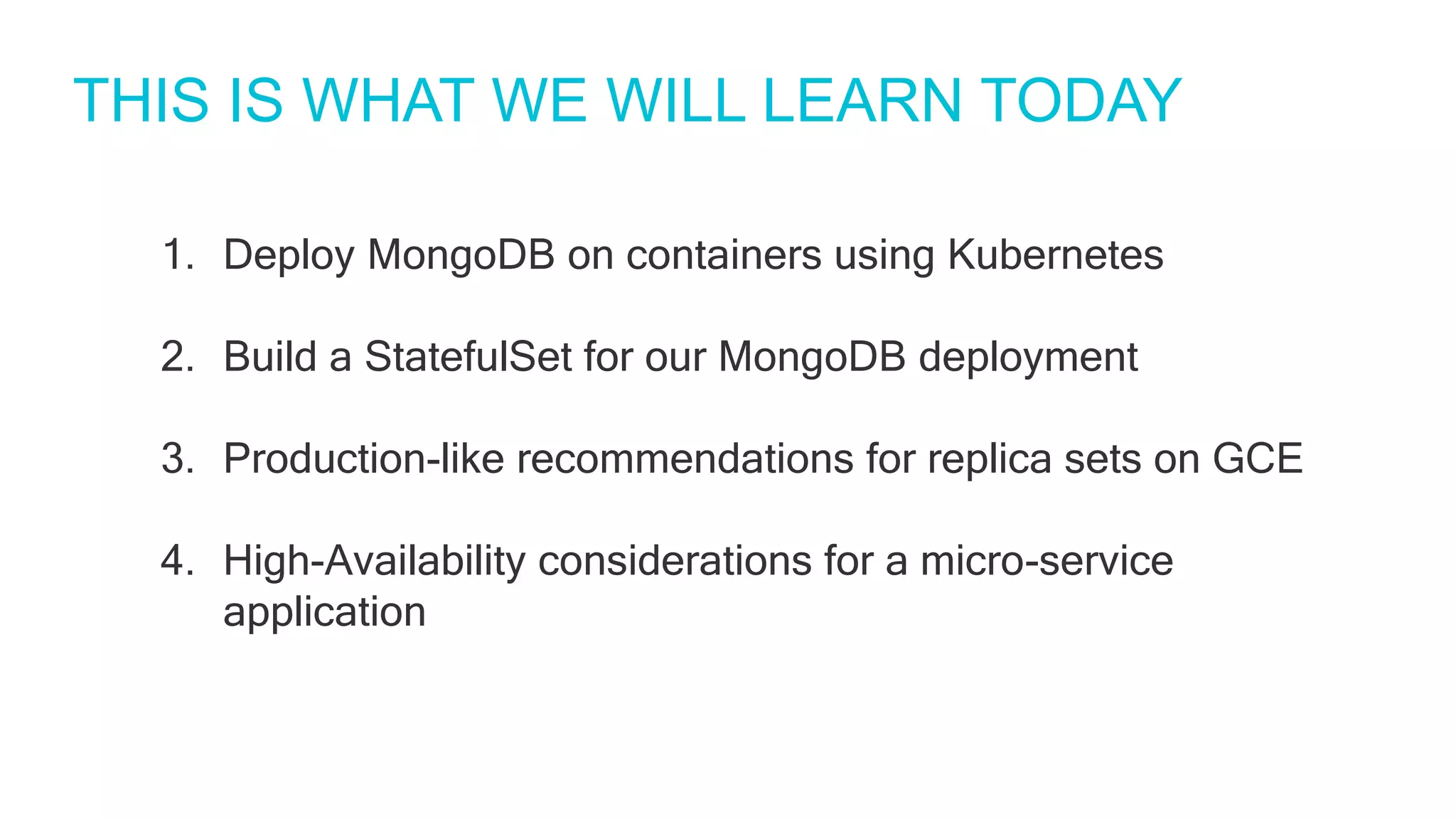 THIS IS WHAT WE WILL LEARN TODAY

1. Deploy MongoDB on containers using Kubernetes

2. Build a StatefulSet for our MongoDB deployment

3. Production-like recommendations for replica sets on GCE

4. High-Availability considerations for a micro-service application